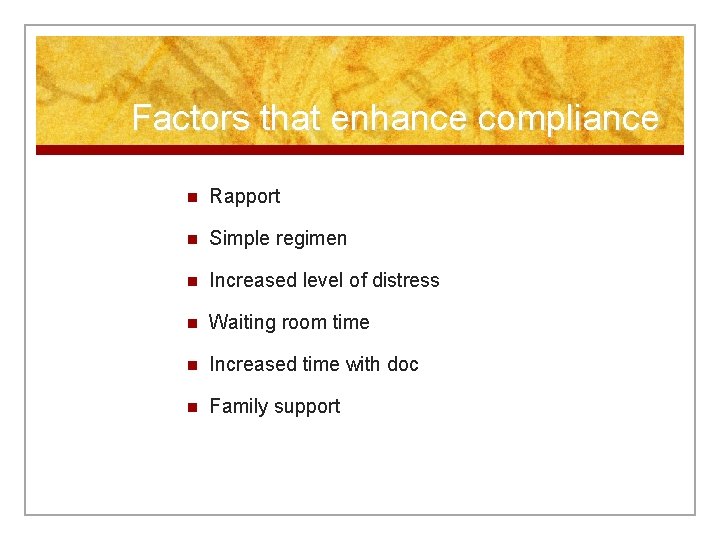 Factors that enhance compliance

- Rapport
- Simple regimen
- Increased level of distress
- Waiting room time
- Increased time with doc
- Family support